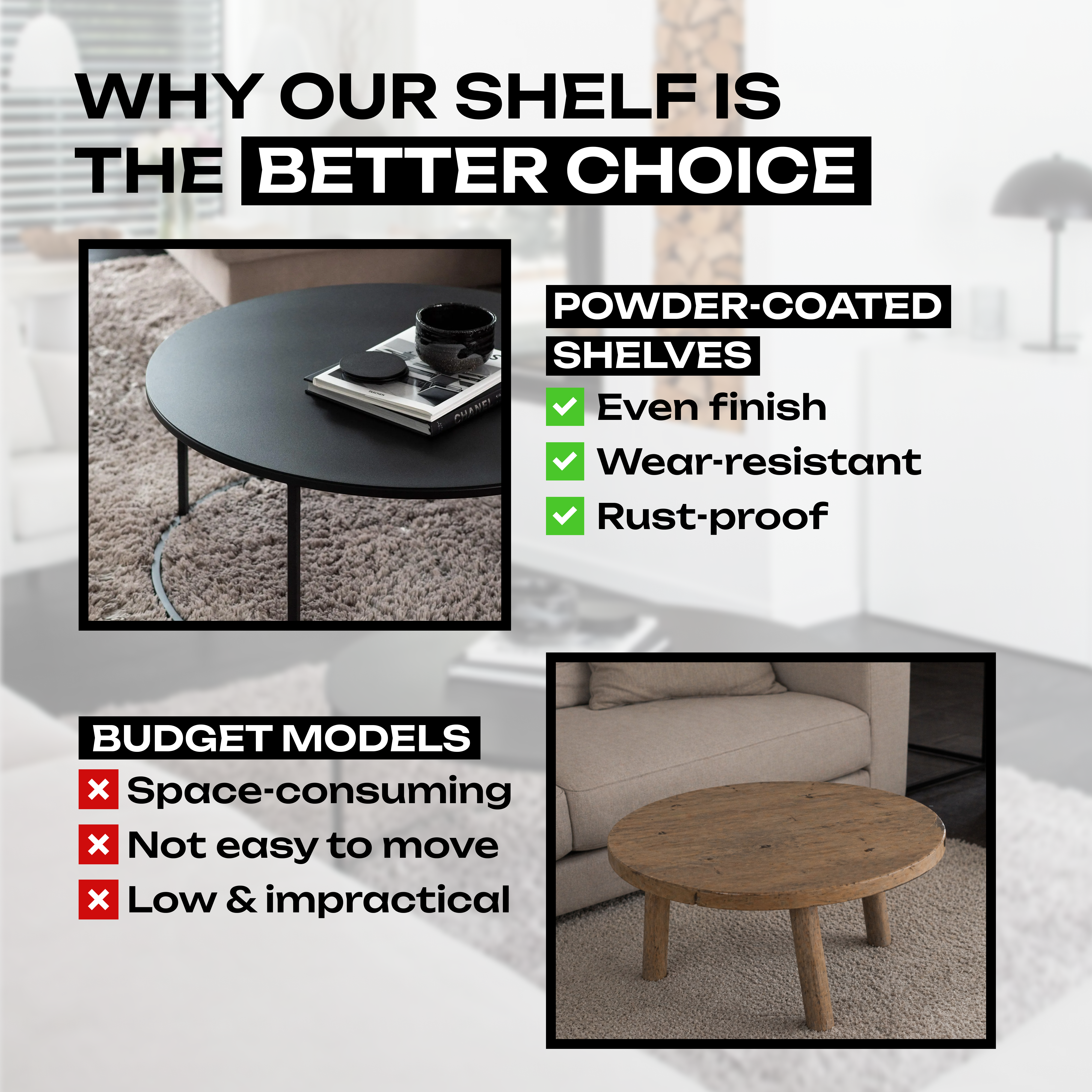 WHY OUR SHELF IS THE BETTER CHOICE

TASCHEN
CHANEL

POWDER-COATED SHELVES
Even finish
Wear-resistant
Rust-proof

BUDGET MODELS
Space-consuming
Not easy to move
Low & impractical